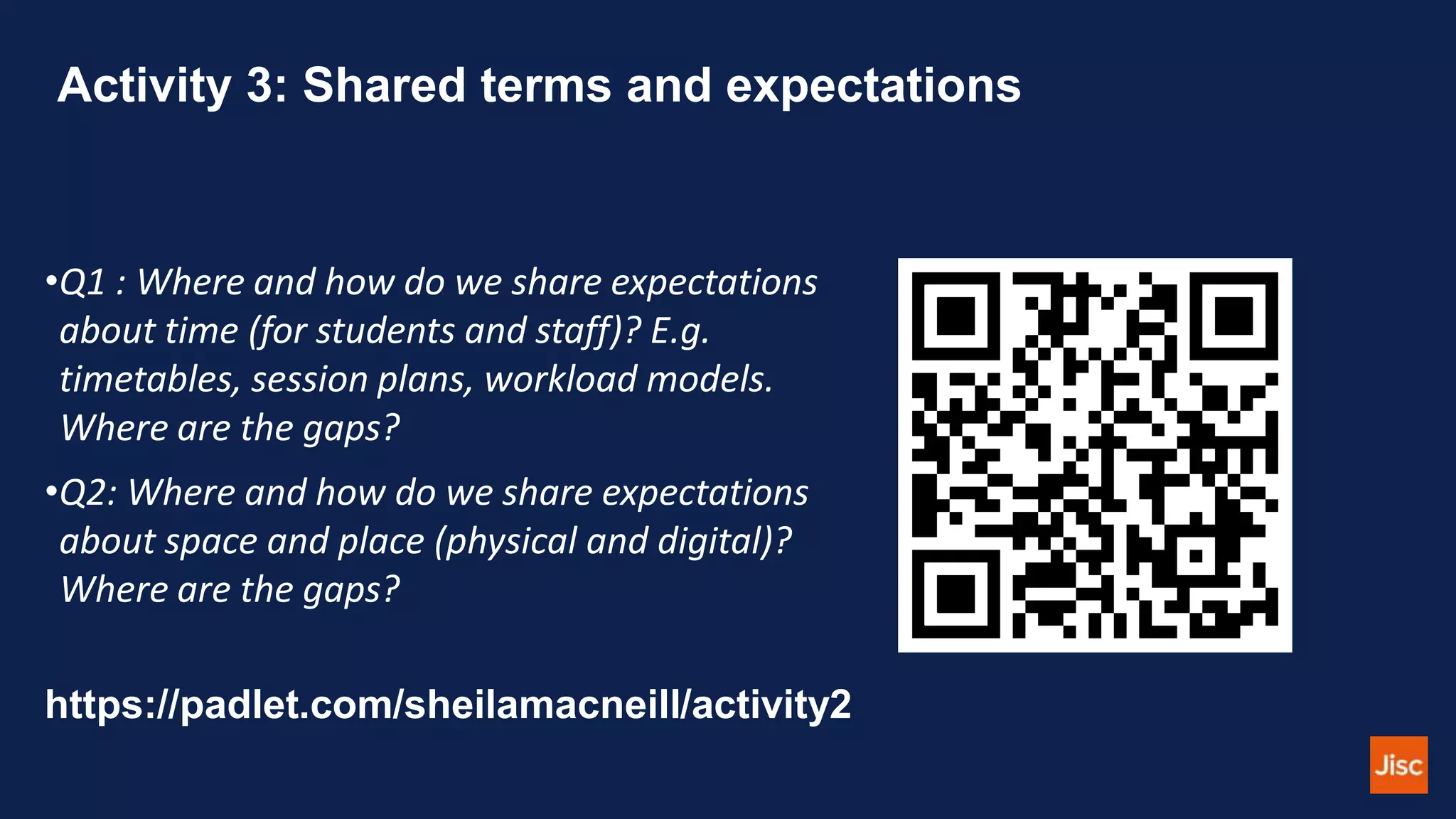 Activity 3: Shared terms and expectations

•Q1 : Where and how do we share expectations about time (for students and staff)? E.g. timetables, session plans, workload models. Where are the gaps?

•Q2: Where and how do we share expectations about space and place (physical and digital)? Where are the gaps?

https://padlet.com/sheilamacneill/activity2

Jisc